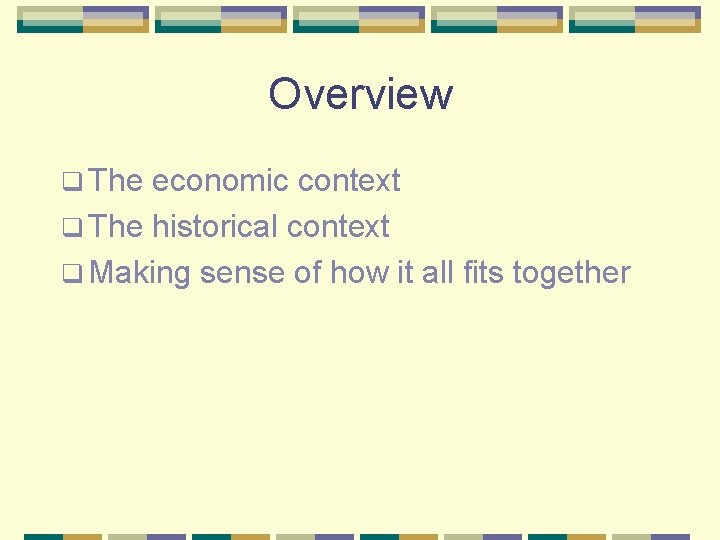 Overview

❑ The economic context
❑ The historical context
❑ Making sense of how it all fits together